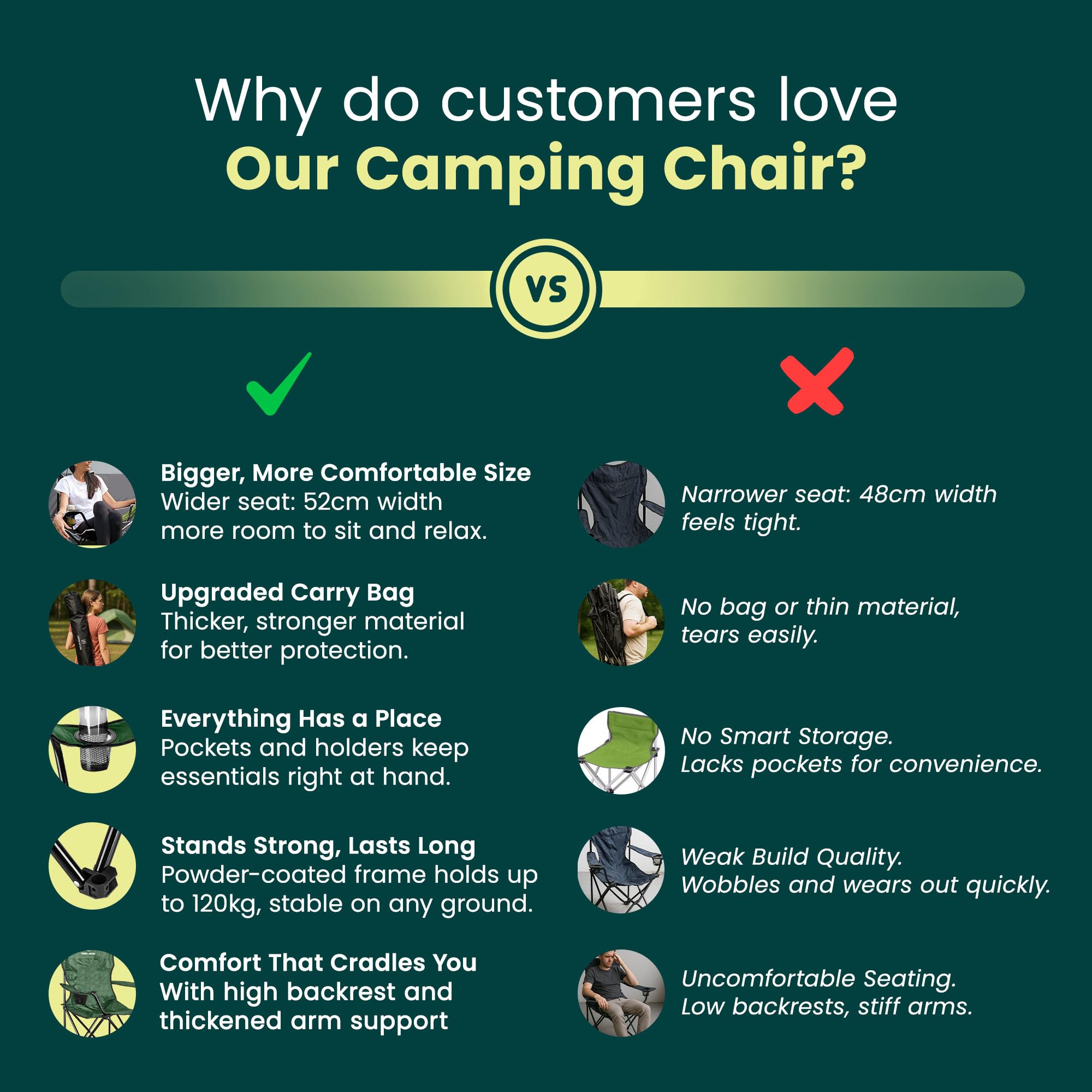 Why do customers love
Our Camping Chair?

VS

Bigger, More Comfortable Size
Wider seat: 52cm width more room to sit and relax.

Upgraded Carry Bag
Thicker, stronger material for better protection.

Everything Has a Place
Pockets and holders keep essentials right at hand.

Stands Strong, Lasts Long
Powder-coated frame holds up to 120kg, stable on any ground.

Comfort That Cradles You
With high backrest and thickened arm support

Narrower seat: 48cm width feels tight.

No bag or thin material, tears easily.

No Smart Storage.
Lacks pockets for convenience.

Weak Build Quality.
Wobbles and wears out quickly.

Uncomfortable Seating.
Low backrests, stiff arms.